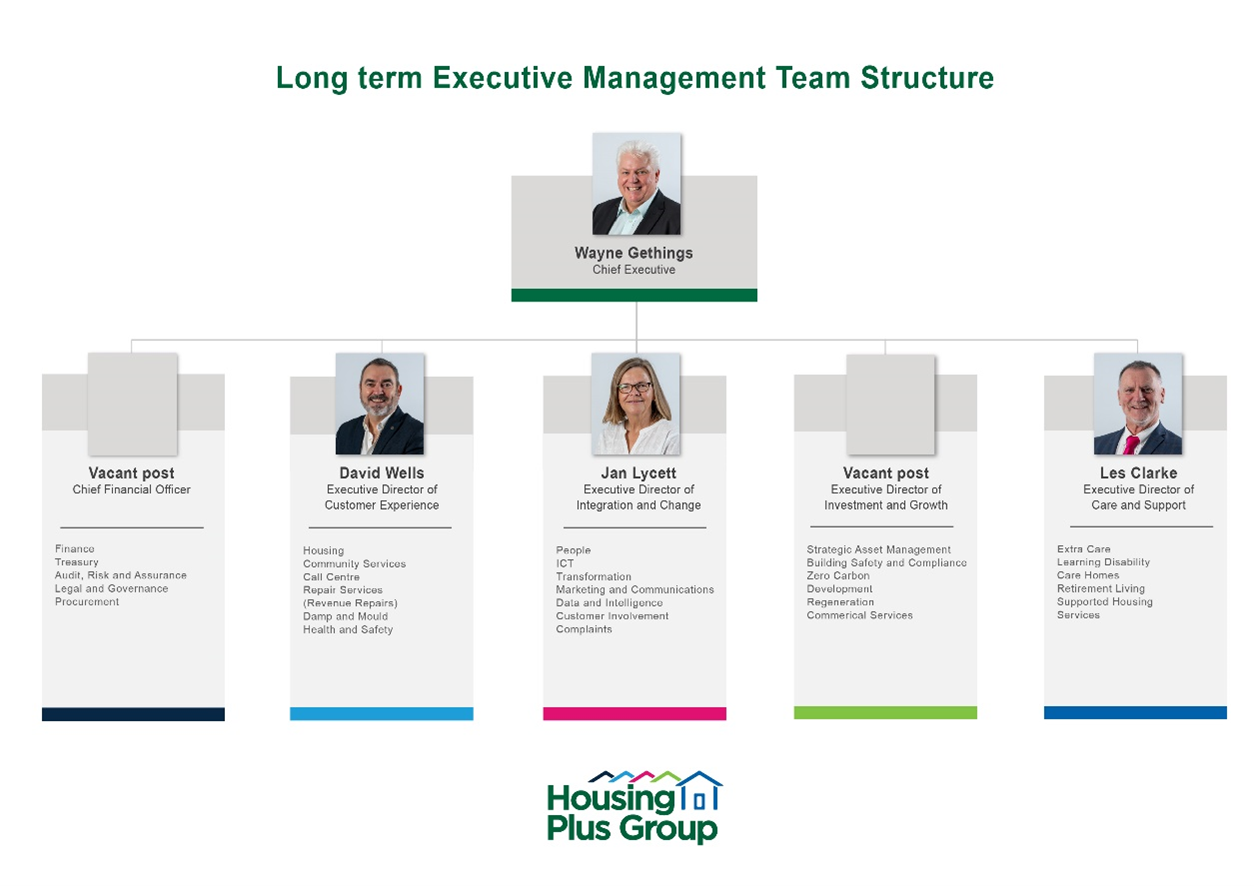 Long term Executive Management Team Structure

Wayne Gethings
Chief Executive

Vacant post
Chief Financial Officer

Finance
Treasury
Audit, Risk and Assurance
Legal and Governance
Procurement

David Wells
Executive Director of Customer Experience

Housing
Community Services
Call Centre
Repair Services (Revenue Repairs)
Damp and Mould
Health and Safety

Jan Lycett
Executive Director of Integration and Change

People
ICT
Transformation
Marketing and Communications
Data and Intelligence
Customer Involvement
Complaints

Vacant post
Executive Director of Investment and Growth

Strategic Asset Management
Building Safety and Compliance
Zero Carbon
Development
Regeneration
Commerical Services

Les Clarke
Executive Director of Care and Support

Extra Care
Learning Disability
Care Homes
Retirement Living
Supported Housing Services

Housing Plus Group